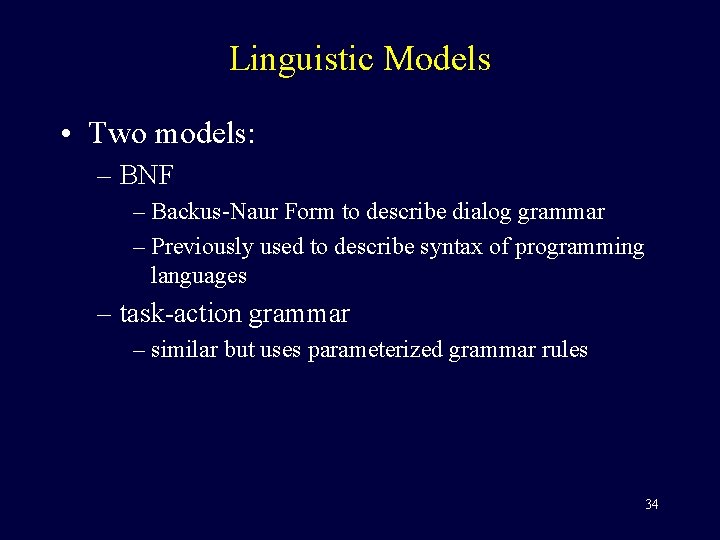 Linguistic Models

• Two models:
– BNF
– Backus-Naur Form to describe dialog grammar
– Previously used to describe syntax of programming languages
– task-action grammar
– similar but uses parameterized grammar rules

34